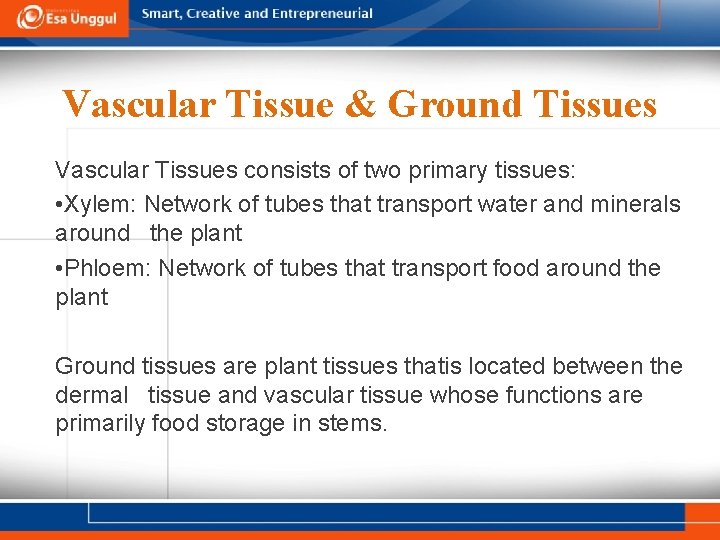 Esa Unggul

Smart, Creative and Entrepreneurial

Vascular Tissue & Ground Tissues

Vascular Tissues consists of two primary tissues:

•Xylem: Network of tubes that transport water and minerals around the plant

•Phloem: Network of tubes that transport food around the plant

Ground tissues are plant tissues thatis located between the dermal tissue and vascular tissue whose functions are primarily food storage in stems.